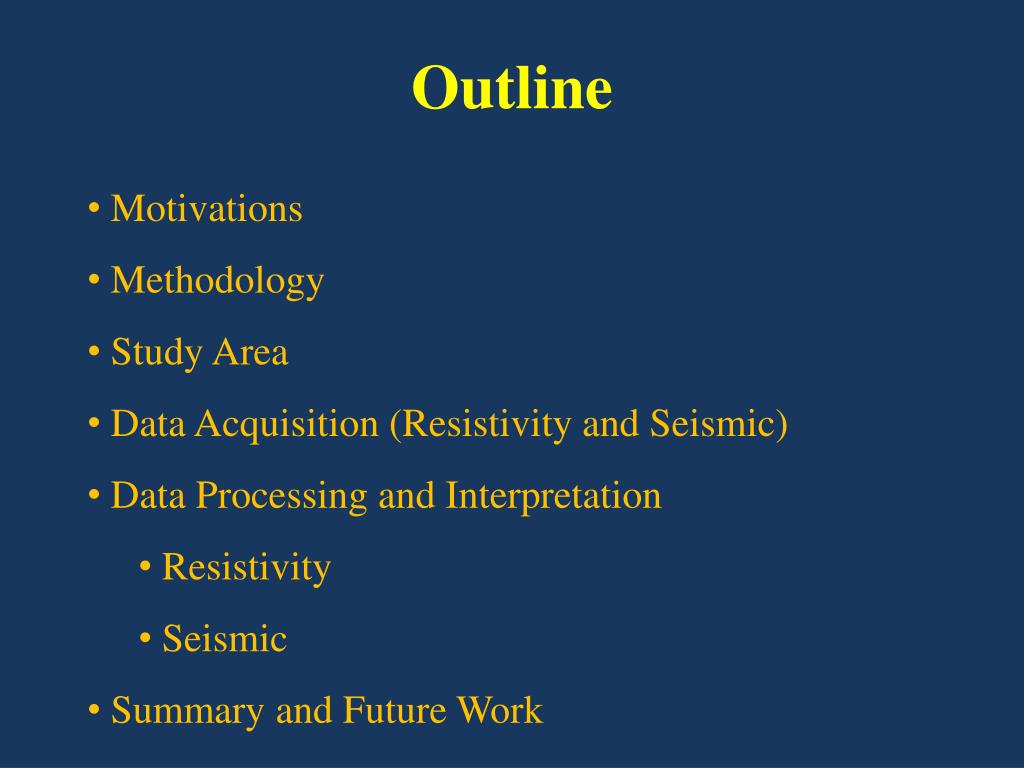 Outline

• Motivations
• Methodology
• Study Area
• Data Acquisition (Resistivity and Seismic)
• Data Processing and Interpretation
  • Resistivity
  • Seismic
• Summary and Future Work